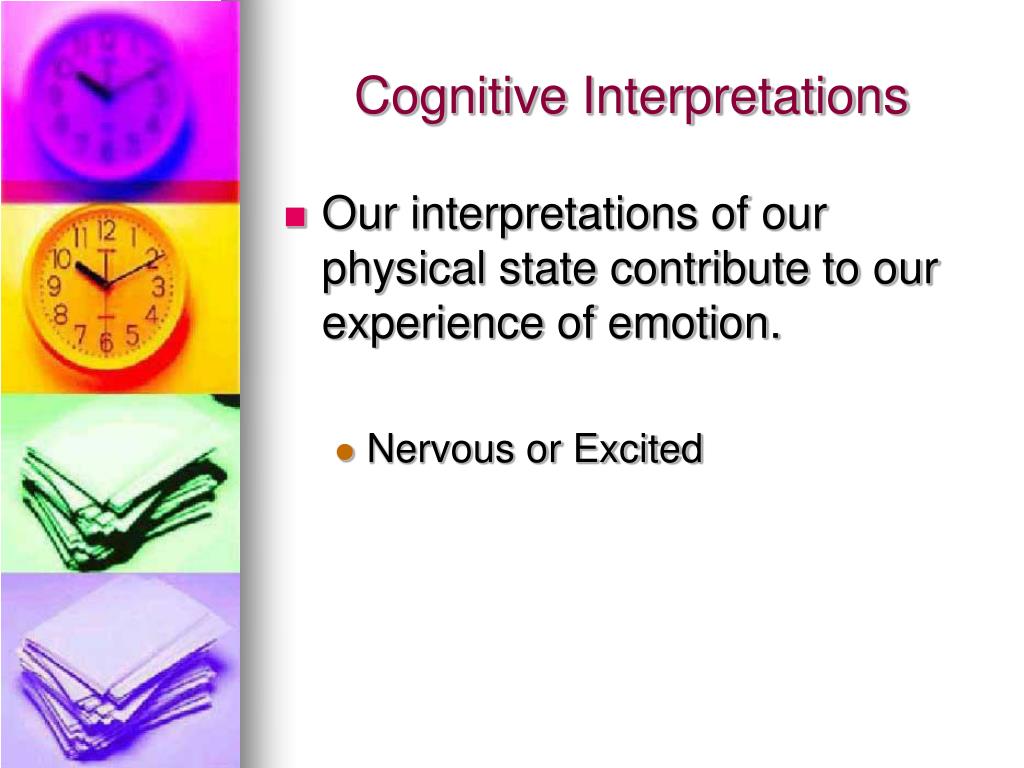 Cognitive Interpretations

Our interpretations of our physical state contribute to our experience of emotion.

Nervous or Excited